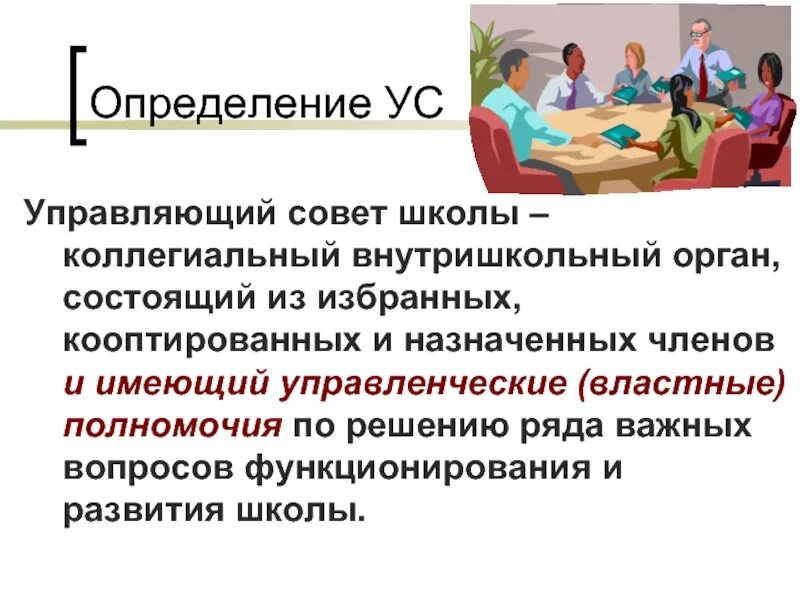 Определение УС

Управляющий совет школы – коллегиальный внутришкольный орган, состоящий из избранных, кооптированных и назначенных членов и имеющий управленческие (властные) полномочия по решению ряда важных вопросов функционирования и развития школы.